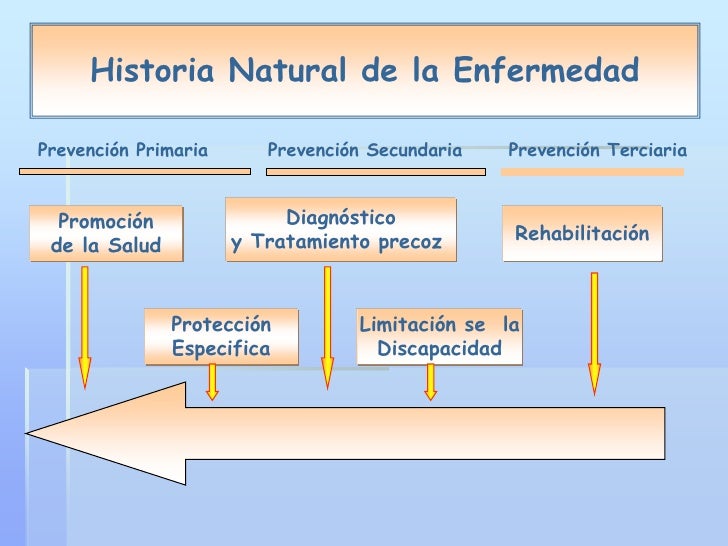 Historia Natural de la Enfermedad

Prevención Primaria

Prevención Secundaria

Prevención Terciaria

Promoción de la Salud

Diagnóstico y Tratamiento precoz

Rehabilitación

Protección Especifica

Limitación se la Discapacidad